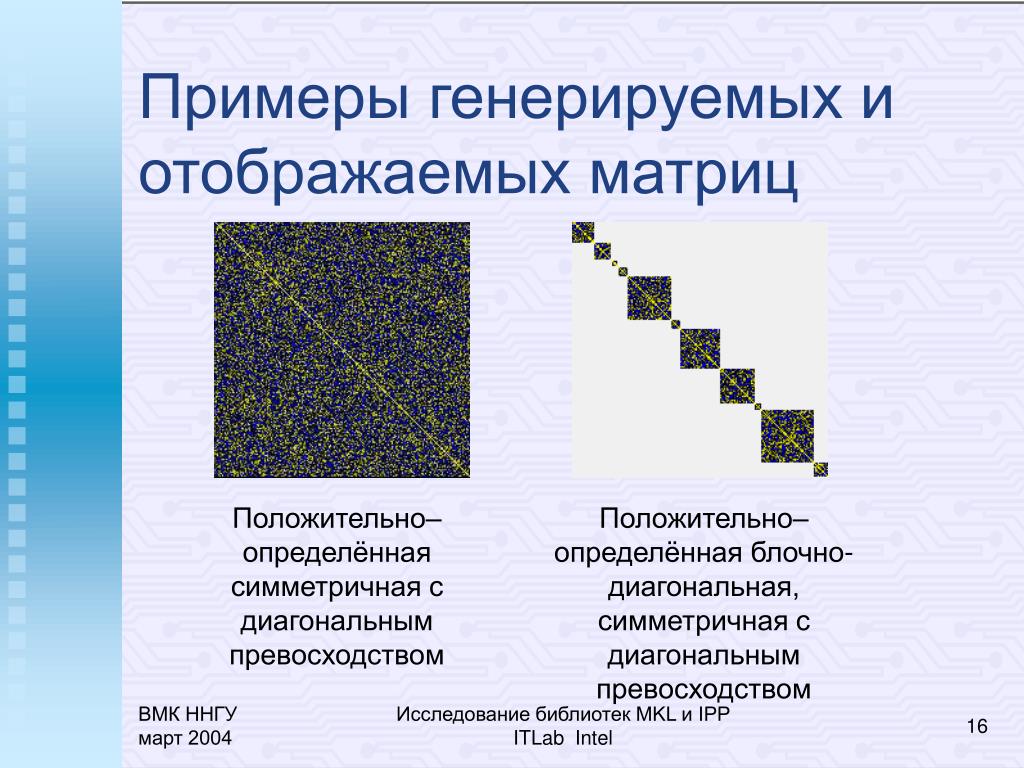 Примеры генерируемых и отображаемых матриц

Положительно–определённая симметричная с диагональным превосходством

Положительно–определённая блочно-диагональная, симметричная с диагональным превосходством

ВМК ННГУ
март 2004

Исследование библиотек MKL и IPP
ITLab Intel

16